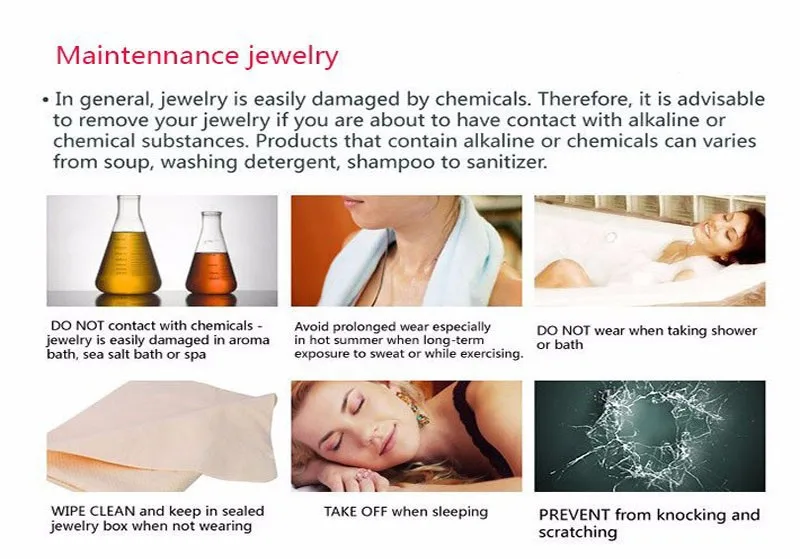 Maintennance jewelry

• In general, jewelry is easily damaged by chemicals. Therefore, it is advisable to remove your jewelry if you are about to have contact with alkaline or chemical substances. Products that contain alkaline or chemicals can varies from soup, washing detergent, shampoo to sanitizer.

DO NOT contact with chemicals - jewelry is easily damaged in aroma bath, sea salt bath or spa

Avoid prolonged wear especially in hot summer when long-term exposure to sweat or while exercising.

DO NOT wear when taking shower or bath

WIPE CLEAN and keep in sealed jewelry box when not wearing

TAKE OFF when sleeping

PREVENT from knocking and scratching